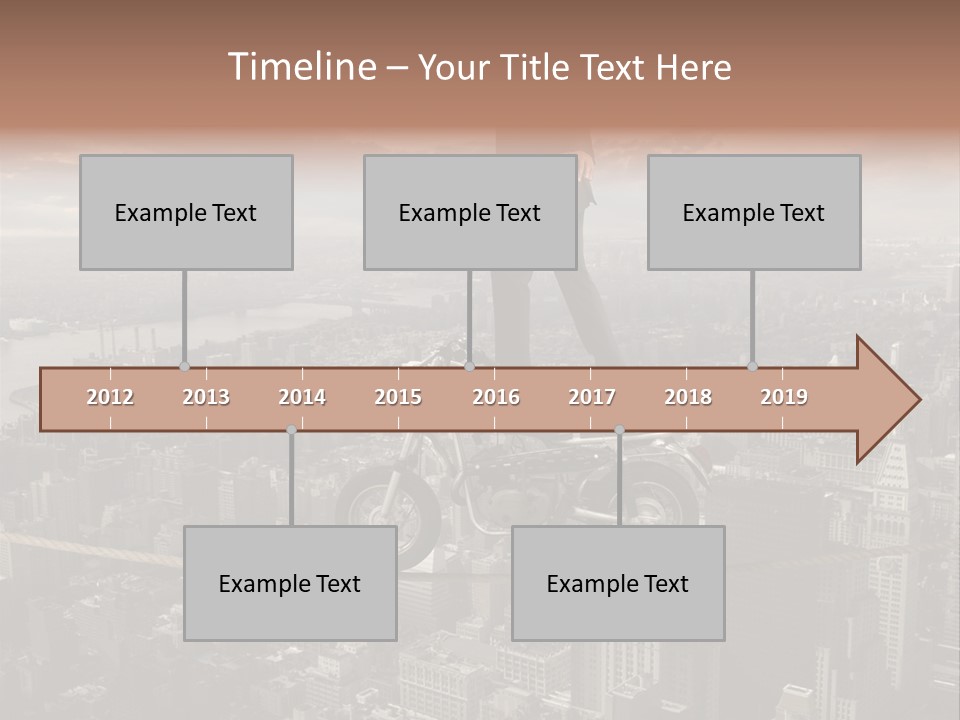 Timeline – Your Title Text Here

Example Text

Example Text

Example Text

2012 2013 2014 2015 2016 2017 2018 2019

Example Text

Example Text